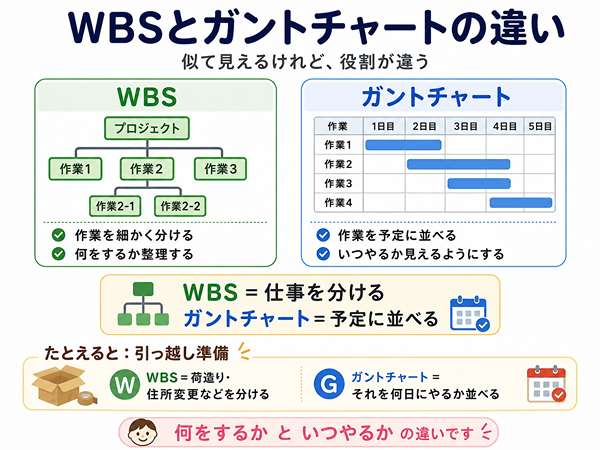 WBSとガントチャートの違い

似て見えるけれど、役割が違う

WBS

プロジェクト

作業1

作業2

作業3

作業2-1

作業2-2

作業を細かく分ける

何をするか整理する

ガントチャート

| 作業 | 1日目 | 2日目 | 3日目 | 4日目 | 5日目 |
|---|---|---|---|---|---|
| 作業1 | | | | | |
| 作業2 | | | | | |
| 作業3 | | | | | |
| 作業4 | | | | | |

作業を予定に並べる

いつやるか見えるようにする

WBS = 仕事を分ける

ガントチャート = 予定に並べる

たとえると：引っ越し準備

W WBS = 荷造り・住所変更などを分ける

G ガントチャート = それを何日にやるか並べる

何をするか と いつやるか の違いです